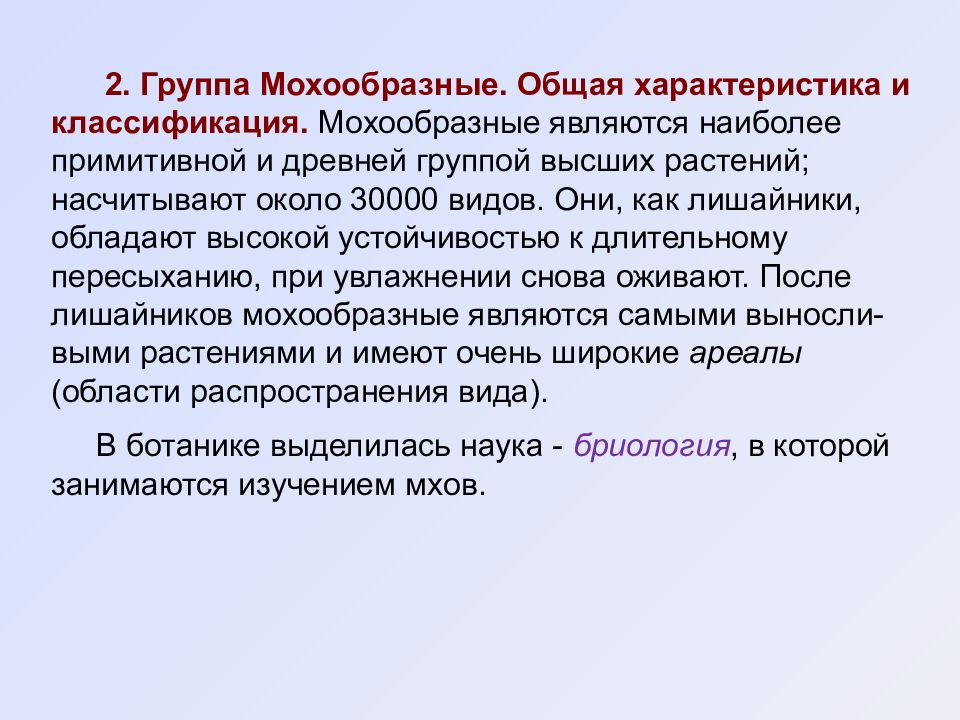 2. Группа Мохообразные. Общая характеристика и классификация. Мохообразные являются наиболее примитивной и древней группой высших растений; насчитывают около 30000 видов. Они, как лишайники, обладают высокой устойчивостью к длительному пересыханию, при увлажнении снова оживают. После лишайников мохообразные являются самыми выносливыми растениями и имеют очень широкие ареалы (области распространения вида).

В ботанике выделилась наука - бриология, в которой занимаются изучением мхов.